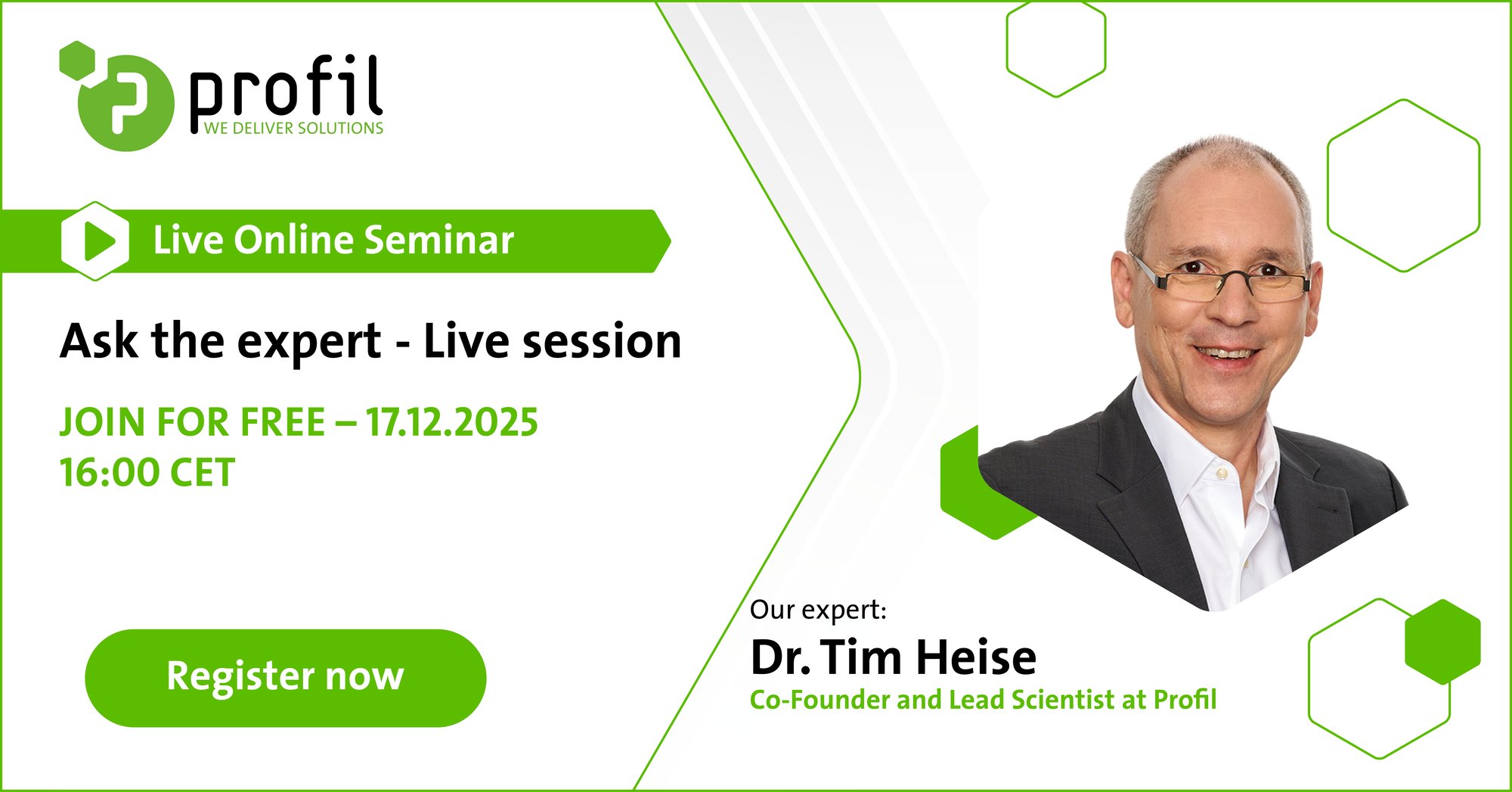 profil
WE DELIVER SOLUTIONS

Live Online Seminar

Ask the expert - Live session

JOIN FOR FREE – 17.12.2025
16:00 CET

Register now

Our expert:
Dr. Tim Heise
Co-Founder and Lead Scientist at Profil